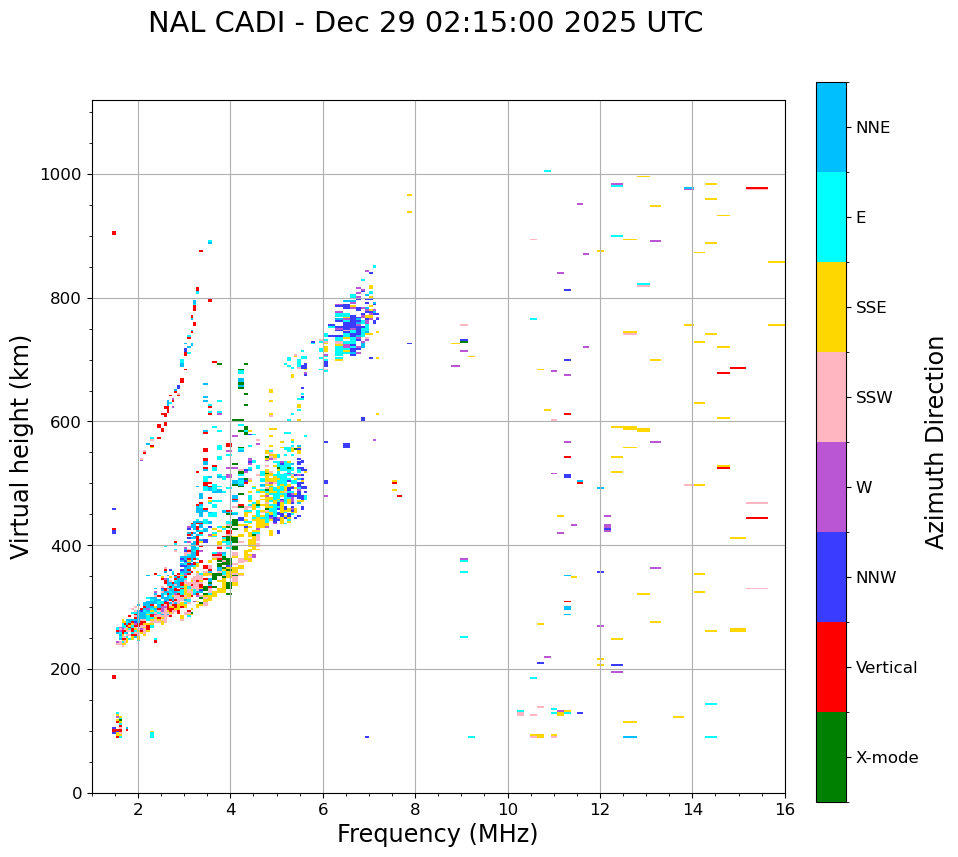 NAL CADI - Dec 29 02:15:00 2025 UTC

Virtual height (km)

1000
800
600
400
200
0

2
4
6
8
10
12
14
16

Frequency (MHz)

NNE
E
SSE
SSW
W
NNW
Vertical
X-mode

Azimuth Direction